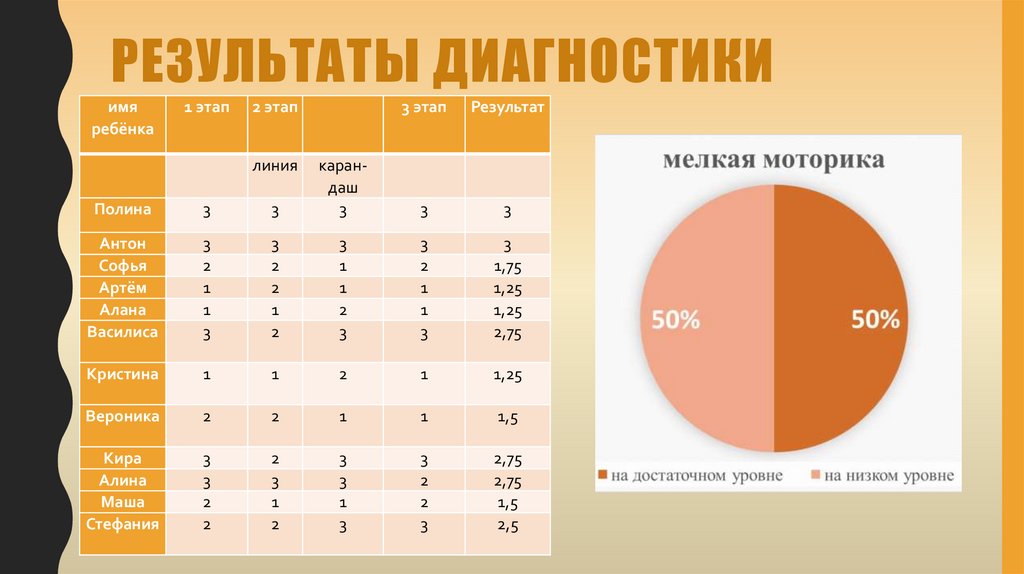 РЕЗУЛЬТАТЫ ДИАГНОСТИКИ

| имя ребёнка | 1 этап | 2 этап | | 3 этап | Результат |
|---|---|---|---|---|---|
| | | линия | каран-даш | | |
| Полина | 3 | 3 | 3 | 3 | 3 |
| Антон | 3 | 3 | 3 | 3 | 3 |
| Софья | 2 | 2 | 1 | 2 | 1,75 |
| Артём | 1 | 2 | 1 | 1 | 1,25 |
| Алана | 1 | 1 | 2 | 1 | 1,25 |
| Василиса | 3 | 2 | 3 | 3 | 2,75 |
| Кристина | 1 | 1 | 2 | 1 | 1,25 |
| Вероника | 2 | 2 | 1 | 1 | 1,5 |
| Кира | 3 | 2 | 3 | 3 | 2,75 |
| Алина | 3 | 3 | 3 | 2 | 2,75 |
| Маша | 2 | 1 | 1 | 2 | 1,5 |
| Стефания | 2 | 2 | 3 | 3 | 2,5 |

мелкая моторика

50%
50%

на достаточном уровне
на низком уровне